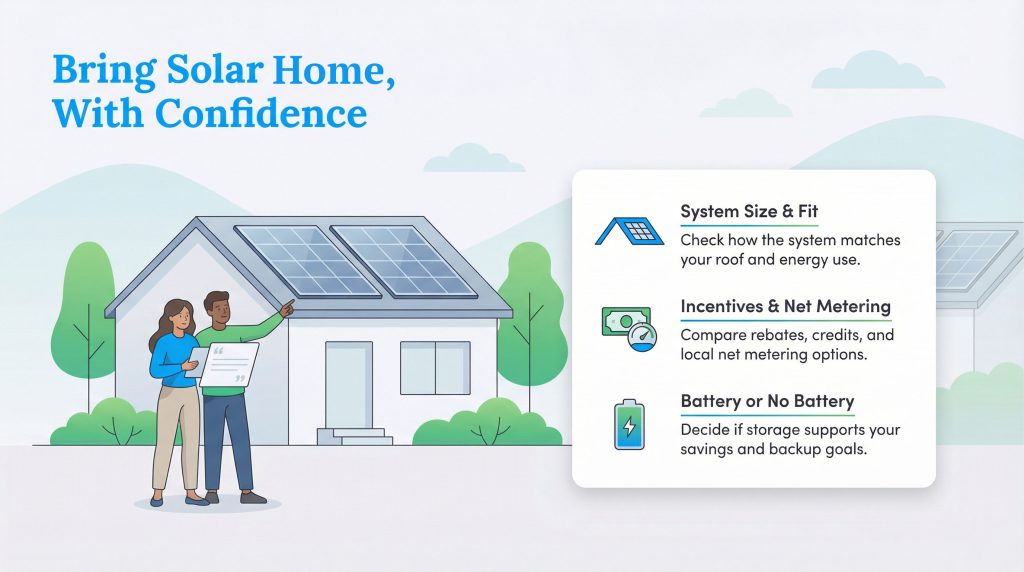 Bring Solar Home, With Confidence

System Size & Fit
Check how the system matches your roof and energy use.

Incentives & Net Metering
Compare rebates, credits, and local net metering options.

Battery or No Battery
Decide if storage supports your savings and backup goals.